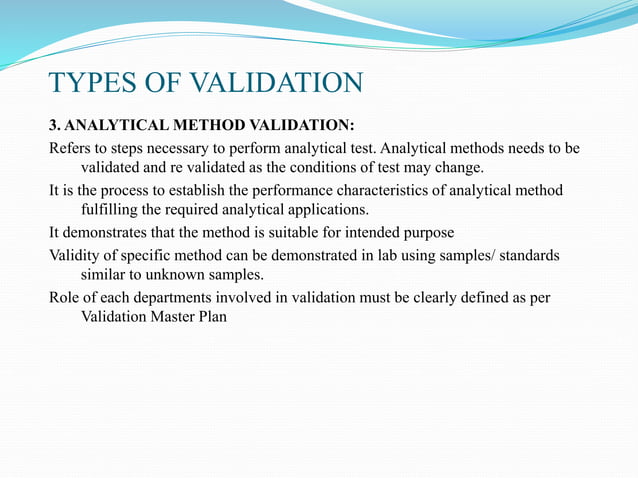 TYPES OF VALIDATION

3. ANALYTICAL METHOD VALIDATION:

Refers to steps necessary to perform analytical test. Analytical methods needs to be validated and re validated as the conditions of test may change.

It is the process to establish the performance characteristics of analytical method fulfilling the required analytical applications.

It demonstrates that the method is suitable for intended purpose

Validity of specific method can be demonstrated in lab using samples/ standards similar to unknown samples.

Role of each departments involved in validation must be clearly defined as per Validation Master Plan